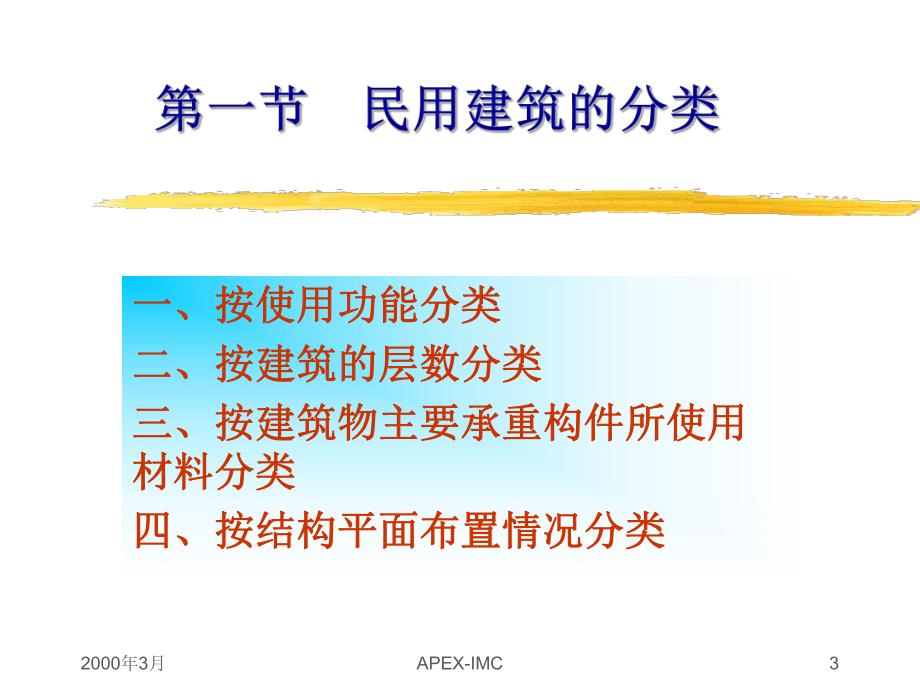 第一节　民用建筑的分类

一、按使用功能分类
二、按建筑的层数分类
三、按建筑物主要承重构件所使用材料分类
四、按结构平面布置情况分类

2000年3月

APEX-IMC

3